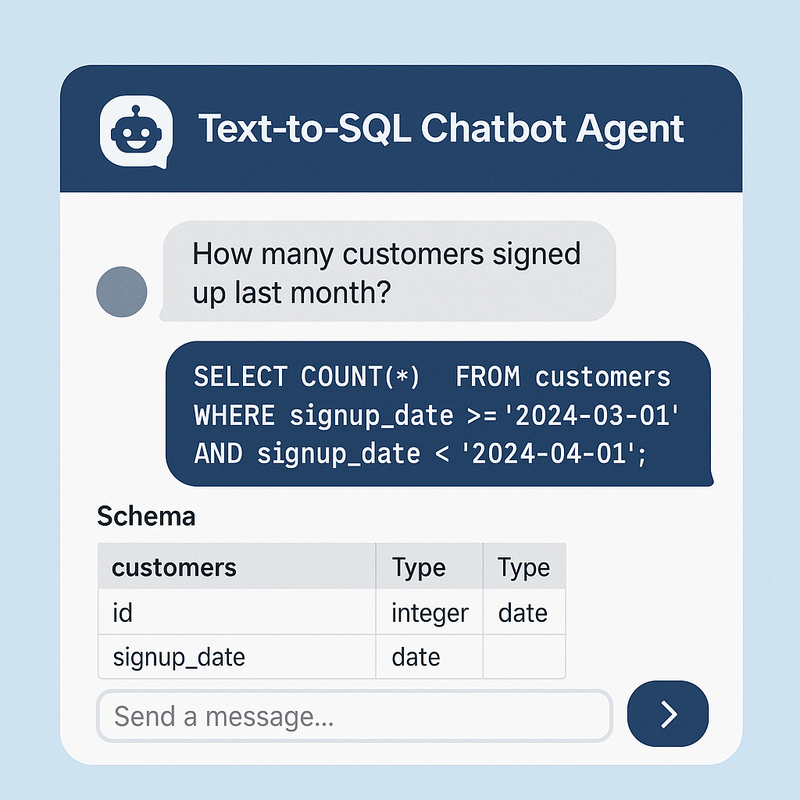 Text-to-SQL Chatbot Agent

How many customers signed up last month?

SELECT COUNT(*) FROM customers
WHERE signup_date >= '2024-03-01'
AND signup_date < '2024-04-01';

Schema

| customers | Type | Type |
|---|---|---|
| id | integer | date |
| signup_date | date | |

Send a message...